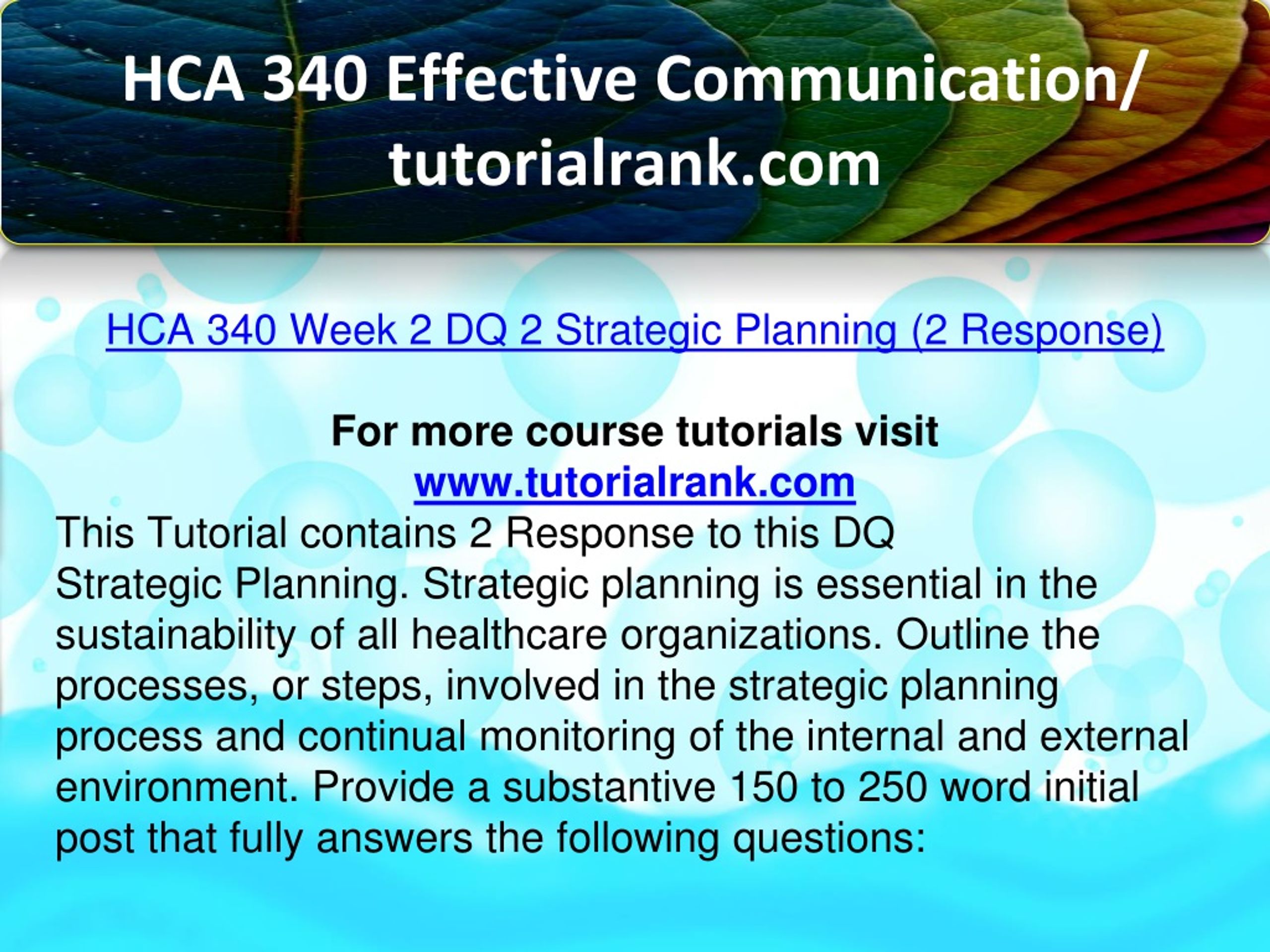 HCA 340 Effective Communication/ tutorialrank.com

HCA 340 Week 2 DQ 2 Strategic Planning (2 Response)

For more course tutorials visit
www.tutorialrank.com

This Tutorial contains 2 Response to this DQ
Strategic Planning. Strategic planning is essential in the sustainability of all healthcare organizations. Outline the processes, or steps, involved in the strategic planning process and continual monitoring of the internal and external environment. Provide a substantive 150 to 250 word initial post that fully answers the following questions: